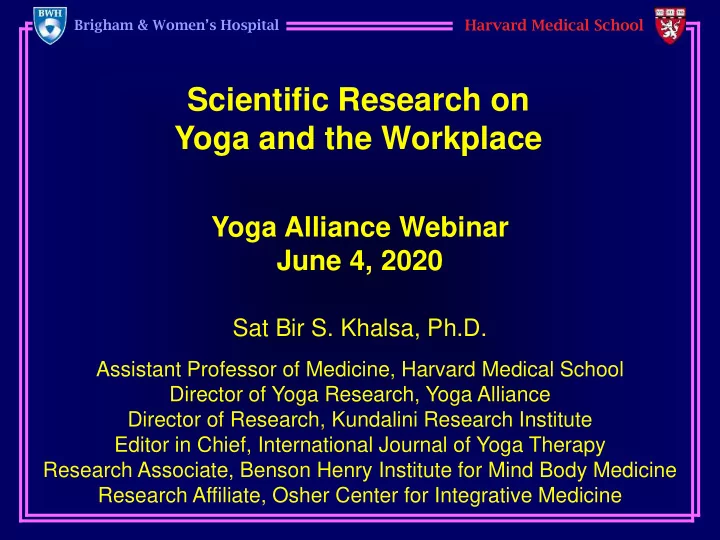 BWH

Brigham & Women's Hospital

Harvard Medical School

Scientific Research on Yoga and the Workplace

Yoga Alliance Webinar
June 4, 2020

Sat Bir S. Khalsa, Ph.D.

Assistant Professor of Medicine, Harvard Medical School
Director of Yoga Research, Yoga Alliance
Director of Research, Kundalini Research Institute
Editor in Chief, International Journal of Yoga Therapy
Research Associate, Benson Henry Institute for Mind Body Medicine
Research Affiliate, Osher Center for Integrative Medicine